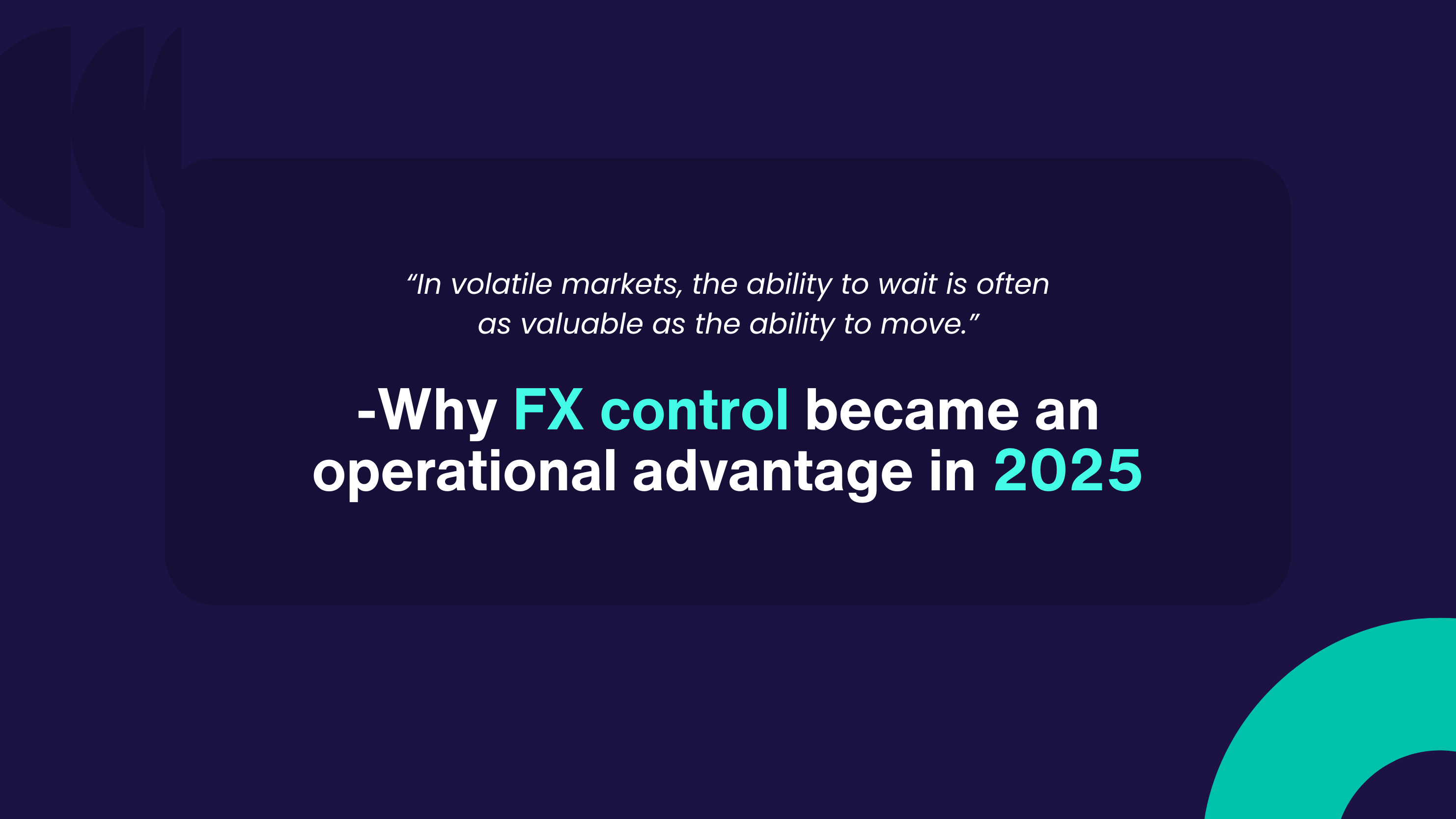 “In volatile markets, the ability to wait is often as valuable as the ability to move.”

-Why FX control became an operational advantage in 2025